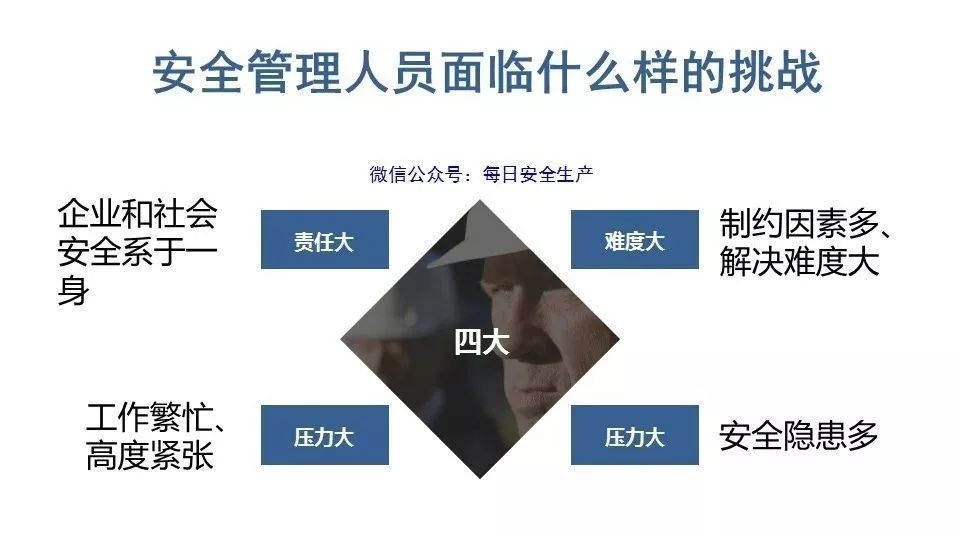 安全管理人员面临什么样的挑战

微信公众号：每日安全生产

企业和社会安全系于一身

责任大

难度大

制约因素多、解决难度大

四大

工作繁忙、高度紧张

压力大

压力大

安全隐患多